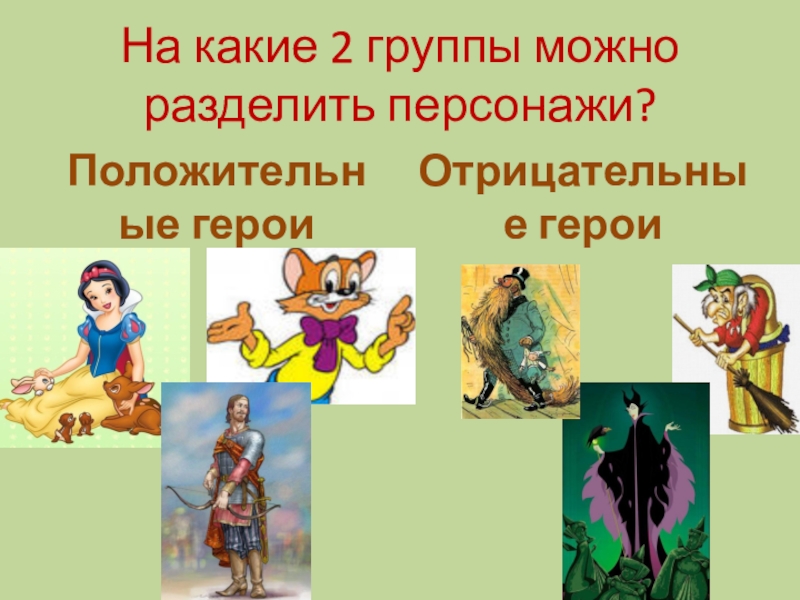 На какие 2 группы можно разделить персонажи?

Положительные герои

Отрицательные герои